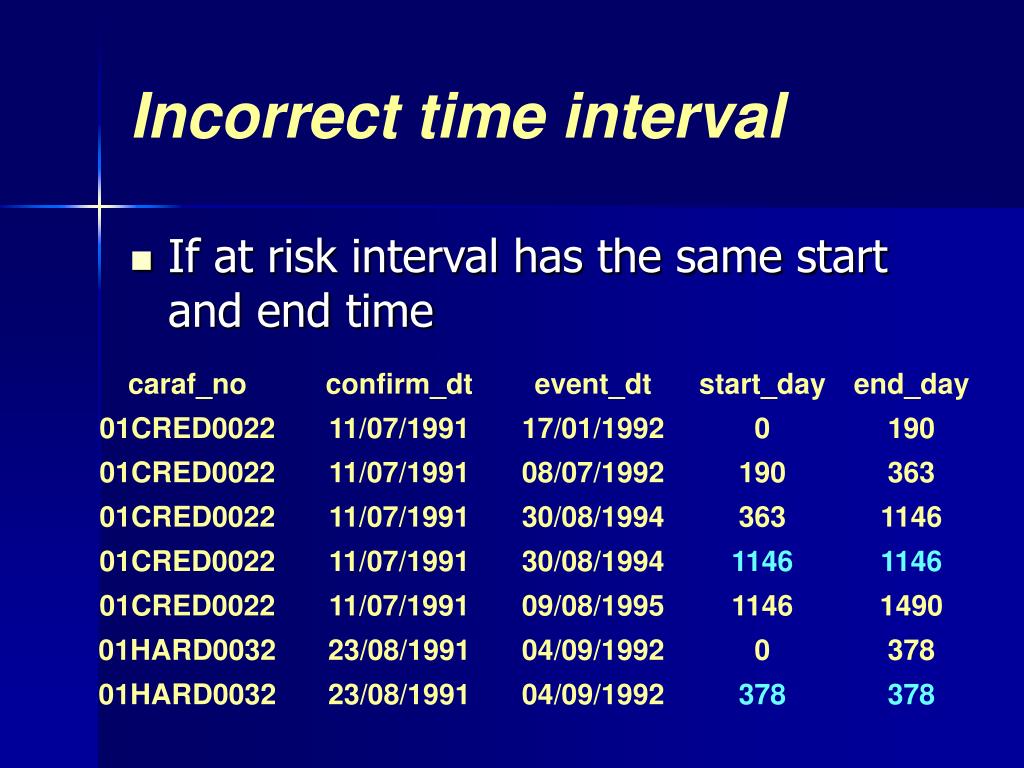 Incorrect time interval

If at risk interval has the same start and end time

| caraf_no | confirm_dt | event_dt | start_day | end_day |
|---|---|---|---|---|
| 01CRED0022 | 11/07/1991 | 17/01/1992 | 0 | 190 |
| 01CRED0022 | 11/07/1991 | 08/07/1992 | 190 | 363 |
| 01CRED0022 | 11/07/1991 | 30/08/1994 | 363 | 1146 |
| 01CRED0022 | 11/07/1991 | 30/08/1994 | 1146 | 1146 |
| 01CRED0022 | 11/07/1991 | 09/08/1995 | 1146 | 1490 |
| 01HARD0032 | 23/08/1991 | 04/09/1992 | 0 | 378 |
| 01HARD0032 | 23/08/1991 | 04/09/1992 | 378 | 378 |